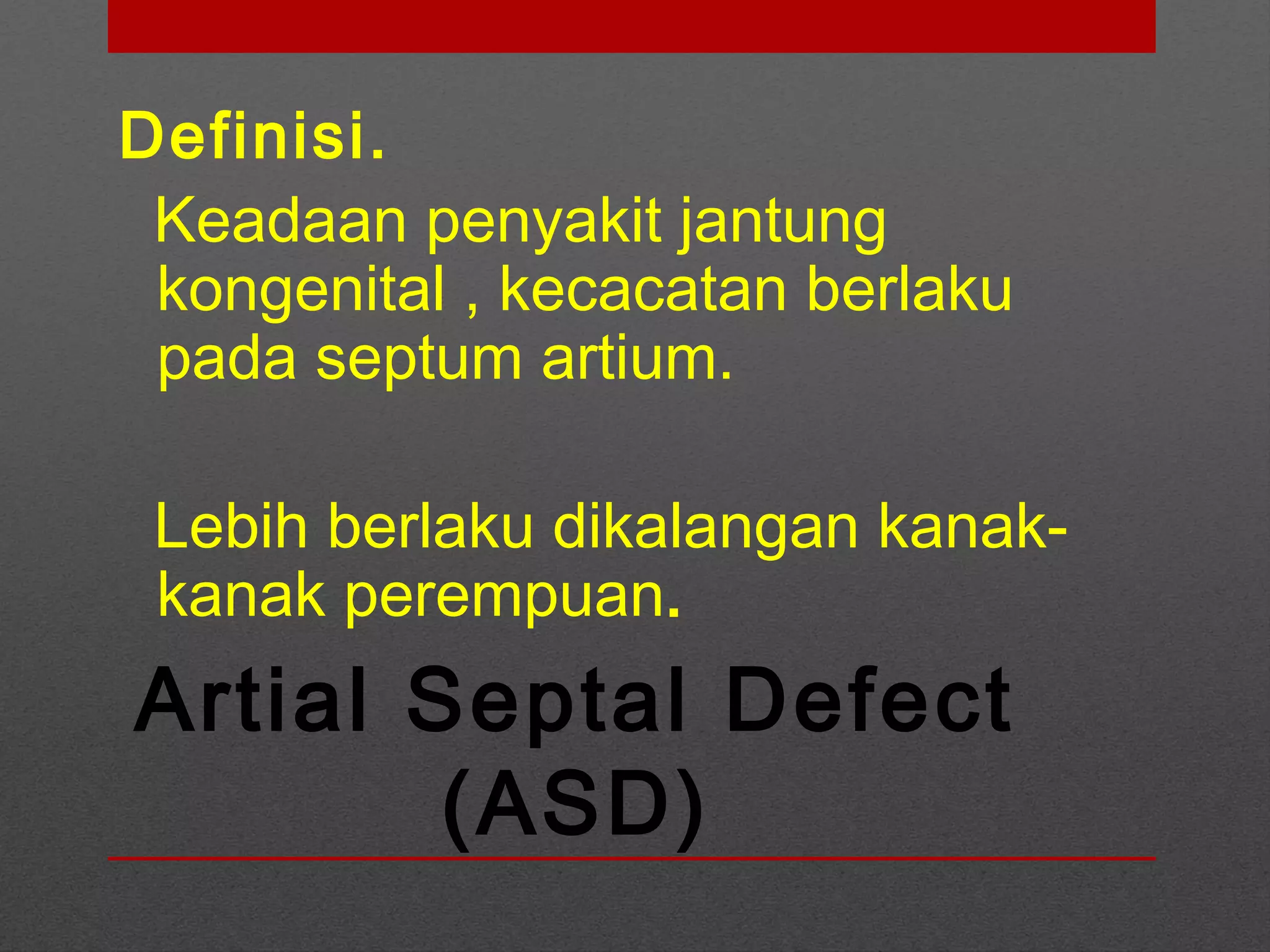 Definisi.

Keadaan penyakit jantung kongenital , kecacatan berlaku pada septum artium.

Lebih berlaku dikalangan kanak-kanak perempuan.

Artial Septal Defect (ASD)